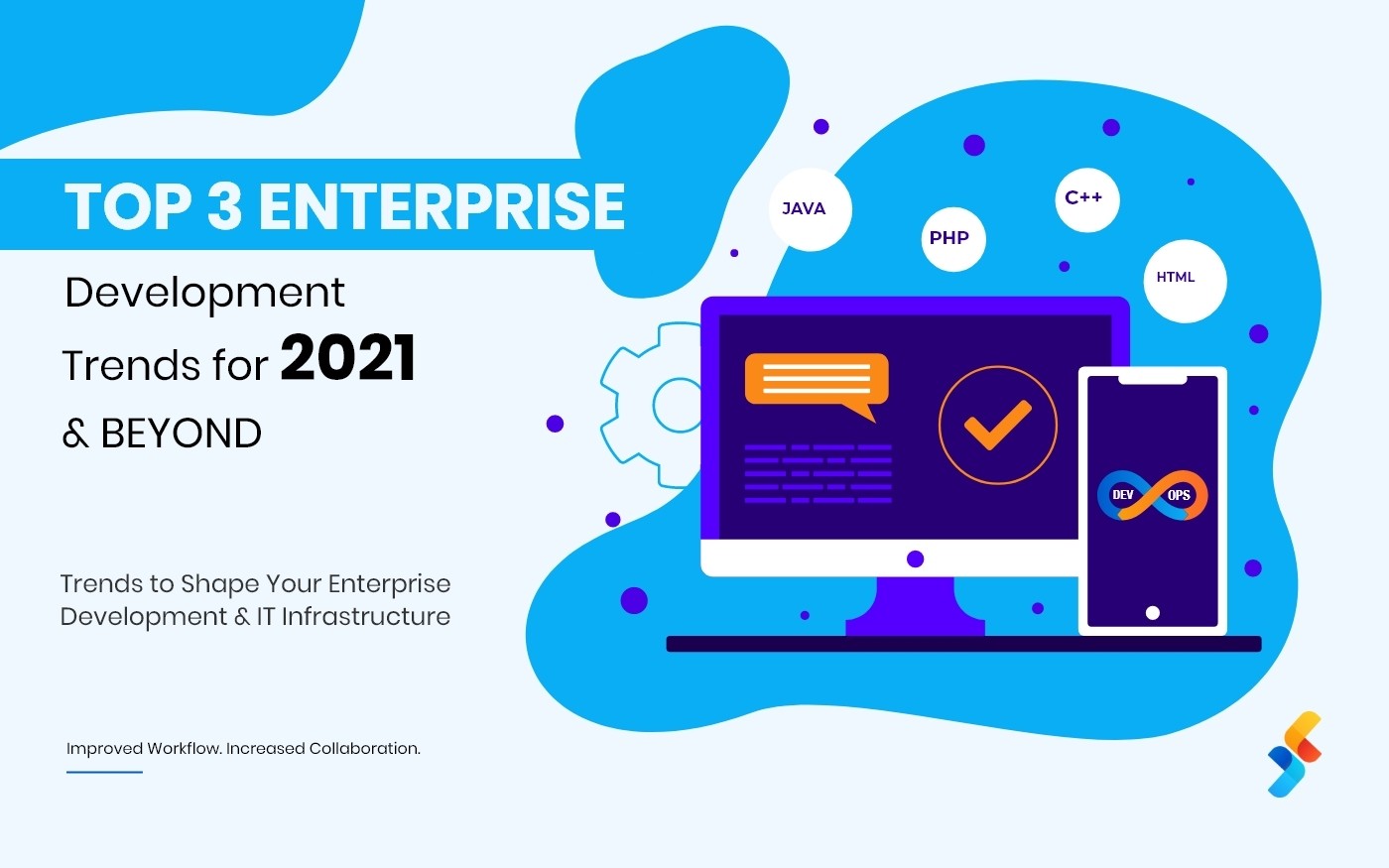 TOP 3 ENTERPRISE

Development Trends for 2021 & BEYOND

Trends to Shape Your Enterprise Development & IT Infrastructure

Improved Workflow. Increased Collaboration.

JAVA

PHP

C++

HTML

DEV OPS